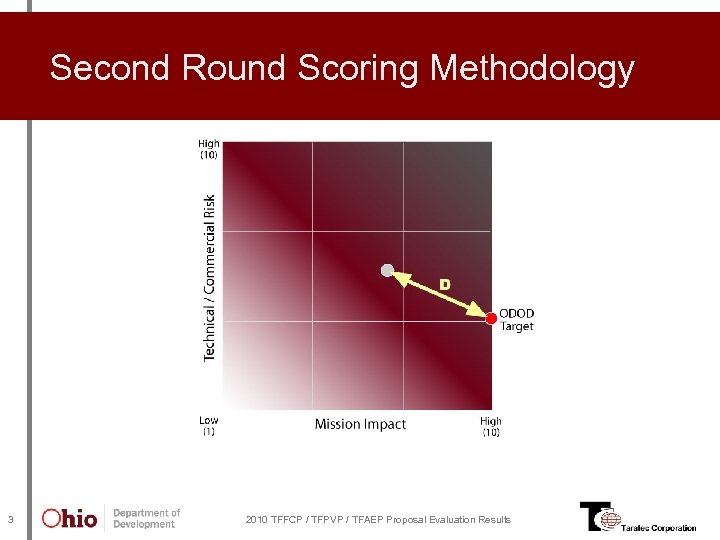 Second Round Scoring Methodology

High (10)

Technical / Commercial Risk

D

ODOD Target

Low (1)

Mission Impact

High (10)

3

Ohio Department of Development

2010 TFFCP / TFPVP / TFAEP Proposal Evaluation Results

Taratec Corporation